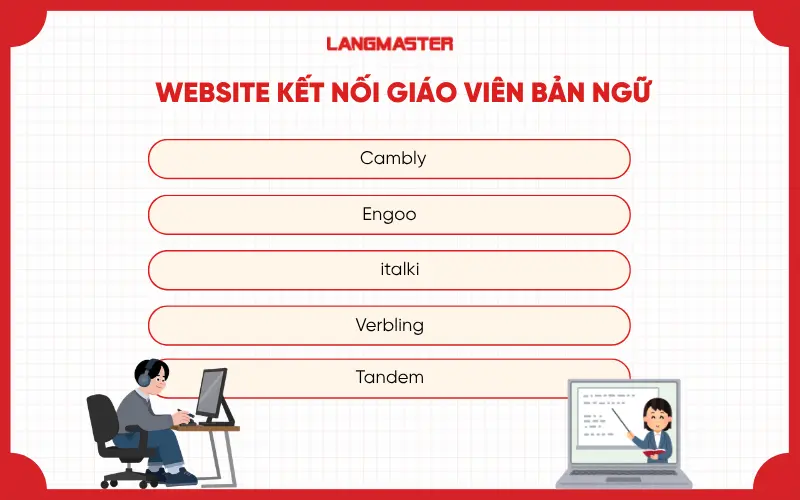 LANGMASTER

WEBSITE KẾT NỐI GIÁO VIÊN BẢN NGỮ

Cambly

Engoo

italki

Verbling

Tandem